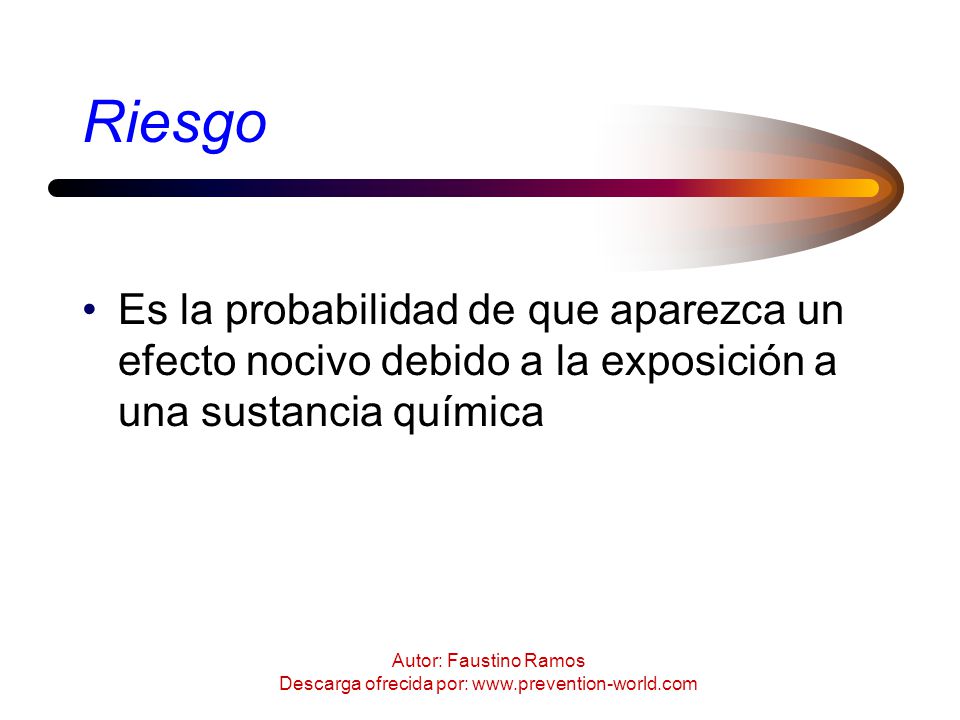 Riesgo

• Es la probabilidad de que aparezca un efecto nocivo debido a la exposición a una sustancia química

Autor: Faustino Ramos
Descarga ofrecida por: www.prevention-world.com